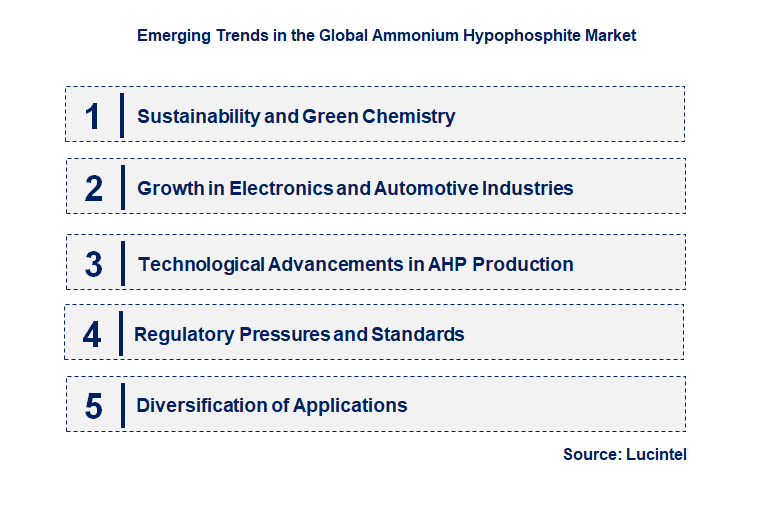 Emerging Trends in the Global Ammonium Hypophosphite Market

1 Sustainability and Green Chemistry

2 Growth in Electronics and Automotive Industries

3 Technological Advancements in AHP Production

4 Regulatory Pressures and Standards

5 Diversification of Applications

Source: Lucintel